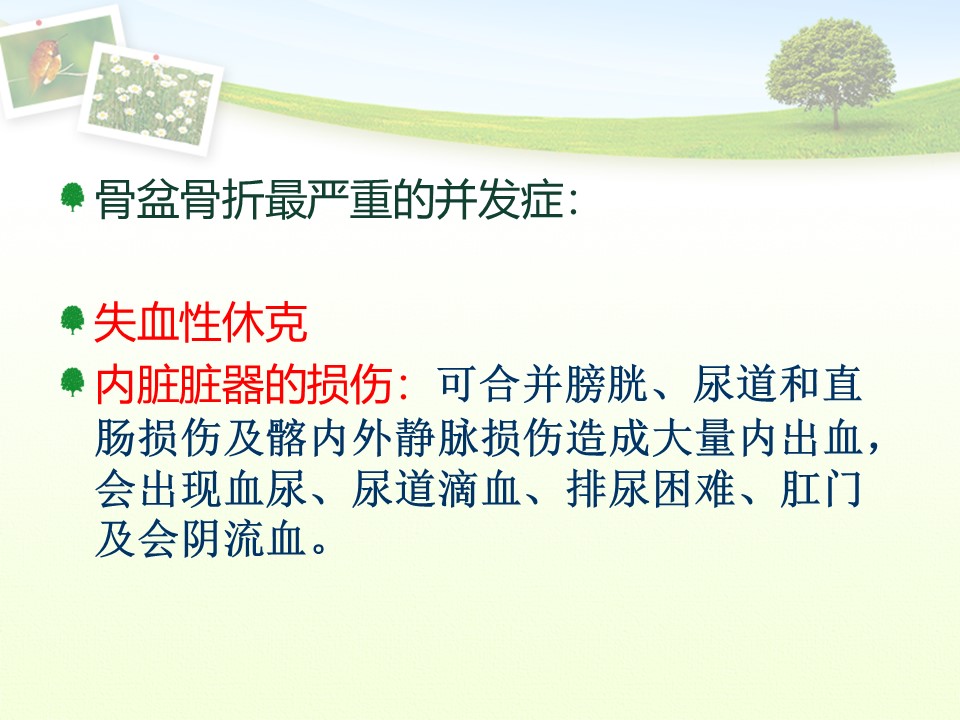 骨盆骨折最严重的并发症：

失血性休克

内脏脏器的损伤：可合并膀胱、尿道和直肠损伤及髂内外静脉损伤造成大量内出血，会出现血尿、尿道滴血、排尿困难、肛门及会阴流血。